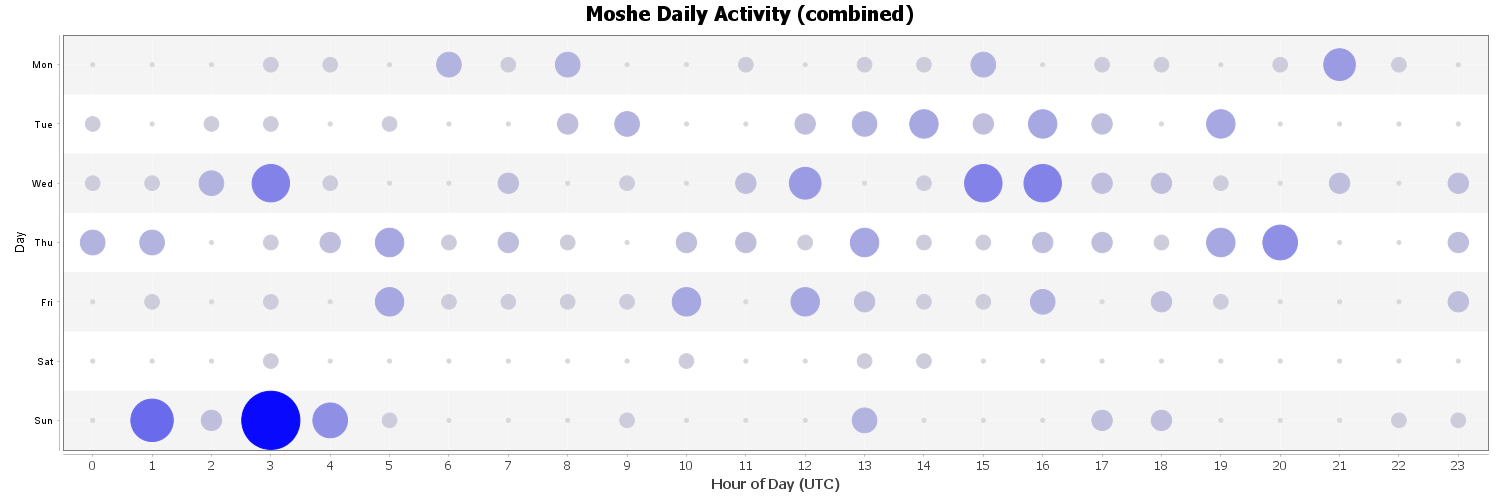 Moshe Daily Activity (combined)

Day

Mon
Tue
Wed
Thu
Fri
Sat
Sun

0 1 2 3 4 5 6 7 8 9 10 11 12 13 14 15 16 17 18 19 20 21 22 23

Hour of Day (UTC)